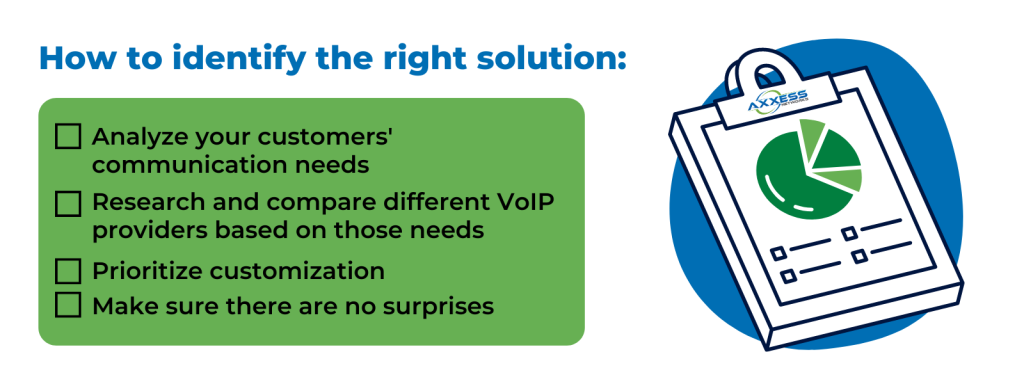 How to identify the right solution:

☐ Analyze your customers' communication needs

☐ Research and compare different VoIP providers based on those needs

☐ Prioritize customization

☐ Make sure there are no surprises

AXXESS NETWORKS